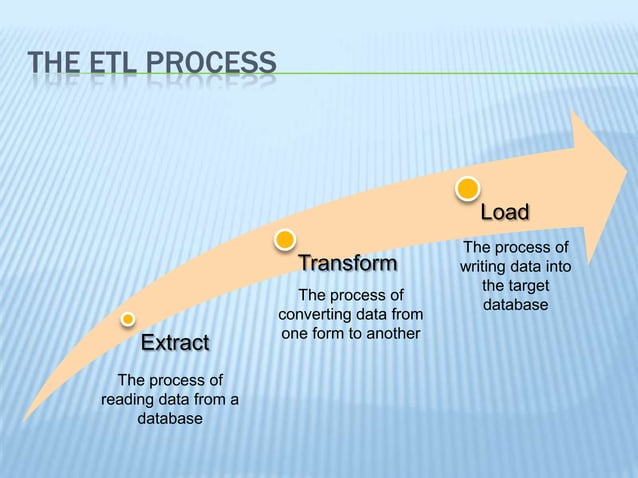 THE ETL PROCESS

Extract

The process of reading data from a database

Transform

The process of converting data from one form to another

Load

The process of writing data into the target database